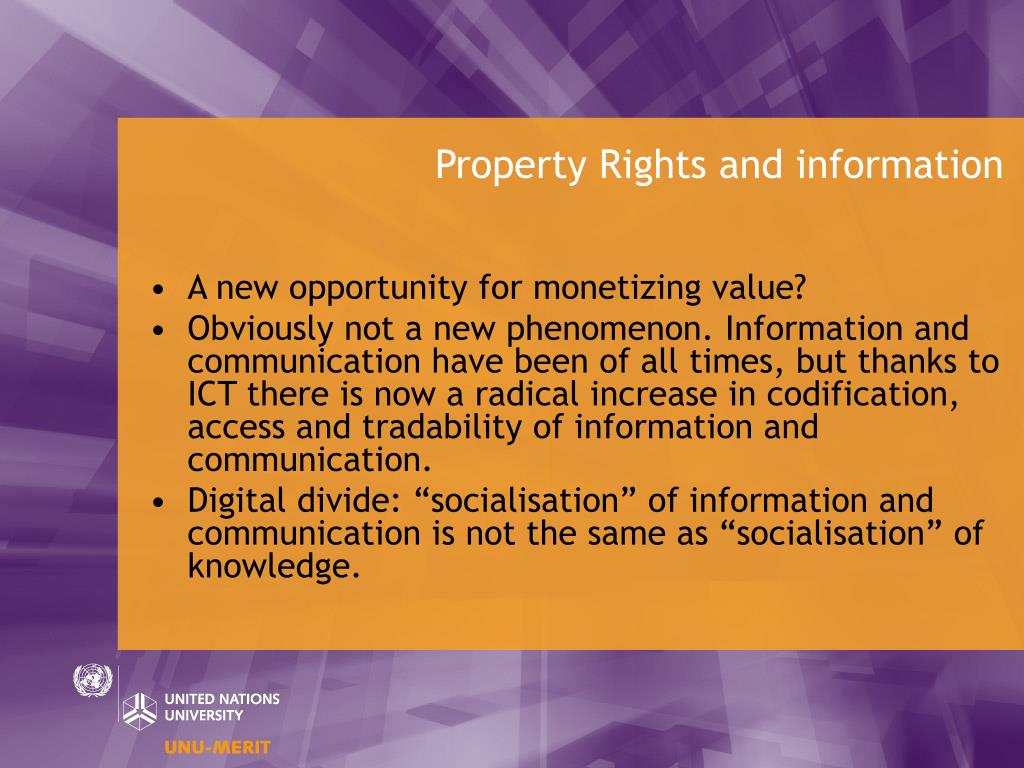 Property Rights and information

• A new opportunity for monetizing value?
• Obviously not a new phenomenon. Information and communication have been of all times, but thanks to ICT there is now a radical increase in codification, access and tradability of information and communication.
• Digital divide: “socialisation” of information and communication is not the same as “socialisation” of knowledge.

UNITED NATIONS UNIVERSITY

UNU-MERIT